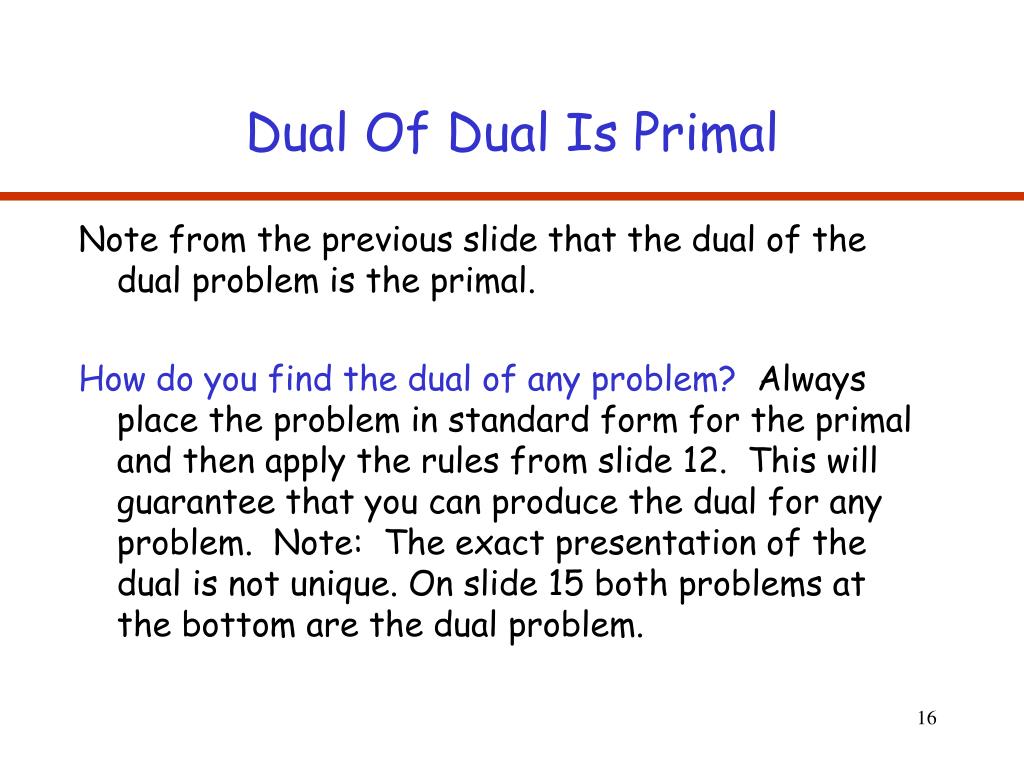 Dual Of Dual Is Primal

Note from the previous slide that the dual of the dual problem is the primal.

How do you find the dual of any problem? Always place the problem in standard form for the primal and then apply the rules from slide 12. This will guarantee that you can produce the dual for any problem. Note: The exact presentation of the dual is not unique. On slide 15 both problems at the bottom are the dual problem.

16